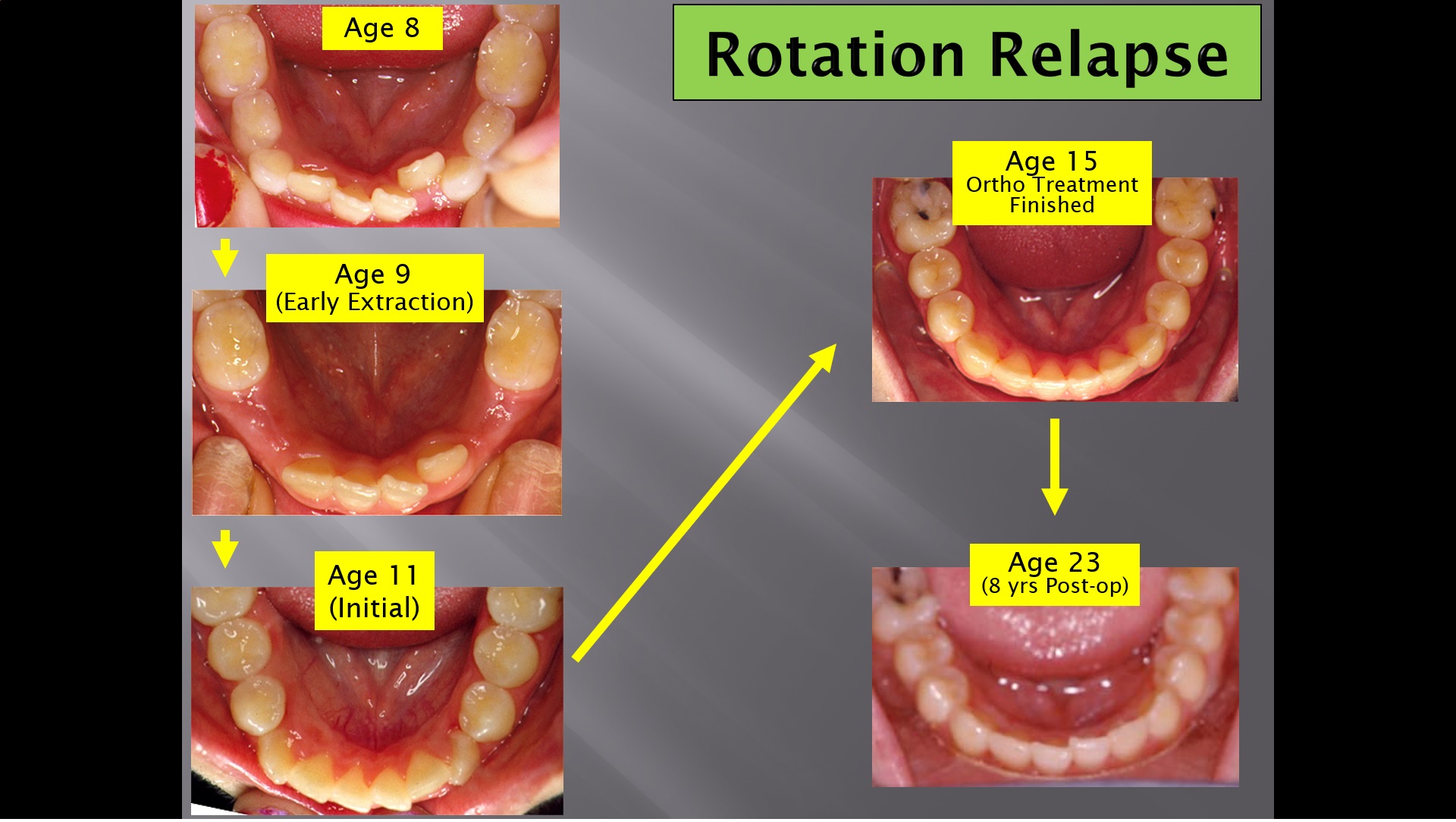 Rotation Relapse

Age 8

Age 9
(Early Extraction)

Age 11
(Initial)

Age 15
Ortho Treatment
Finished

Age 23
(8 yrs Post-op)